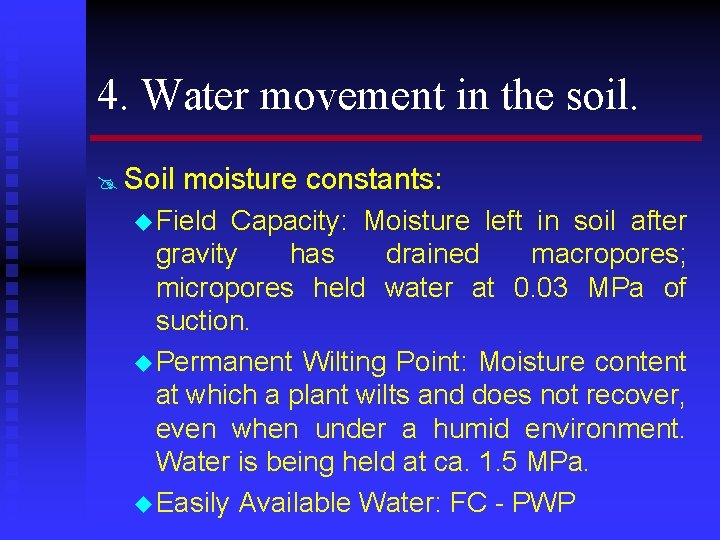 4. Water movement in the soil.

Soil moisture constants:

Field Capacity: Moisture left in soil after gravity has drained macropores; micropores held water at 0.03 MPa of suction.

Permanent Wilting Point: Moisture content at which a plant wilts and does not recover, even when under a humid environment. Water is being held at ca. 1.5 MPa.

Easily Available Water: FC - PWP